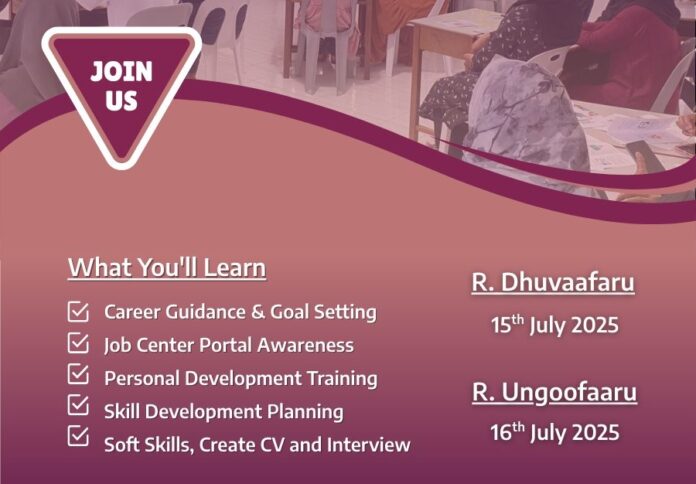 JOIN US

What You'll Learn

Career Guidance & Goal Setting
Job Center Portal Awareness
Personal Development Training
Skill Development Planning
Soft Skills, Create CV and Interview

R. Dhuvaafaru
15$^{th}$ July 2025

R. Ungoofaaru
16$^{th}$ July 2025